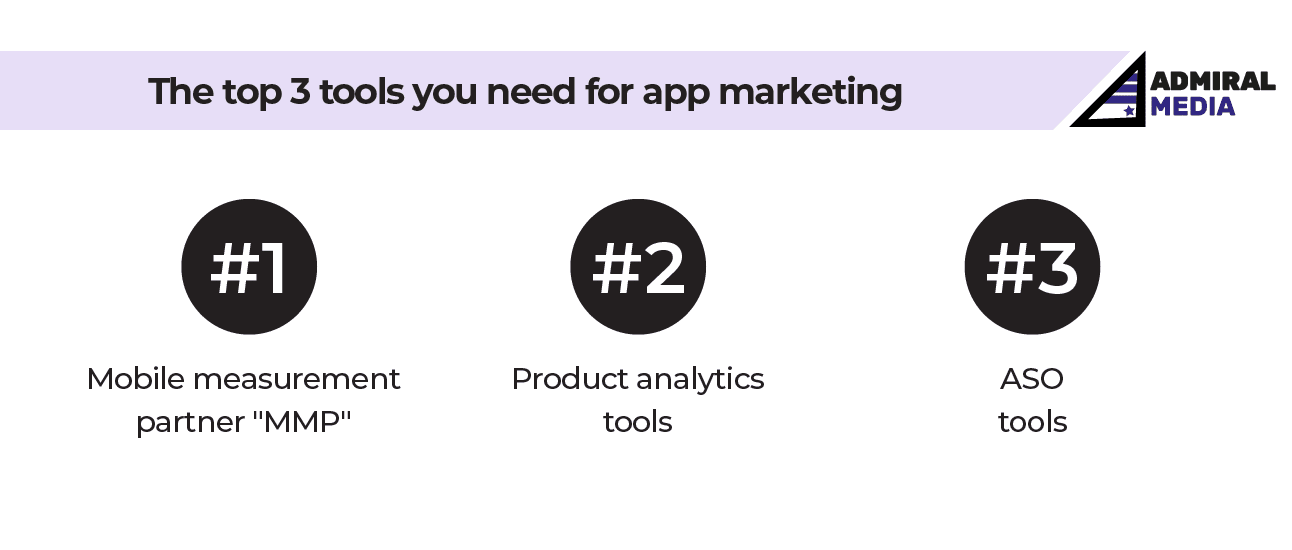 The top 3 tools you need for app marketing

ADMIRAL MEDIA

#1

Mobile measurement partner "MMP"

#2

Product analytics tools

#3

ASO tools